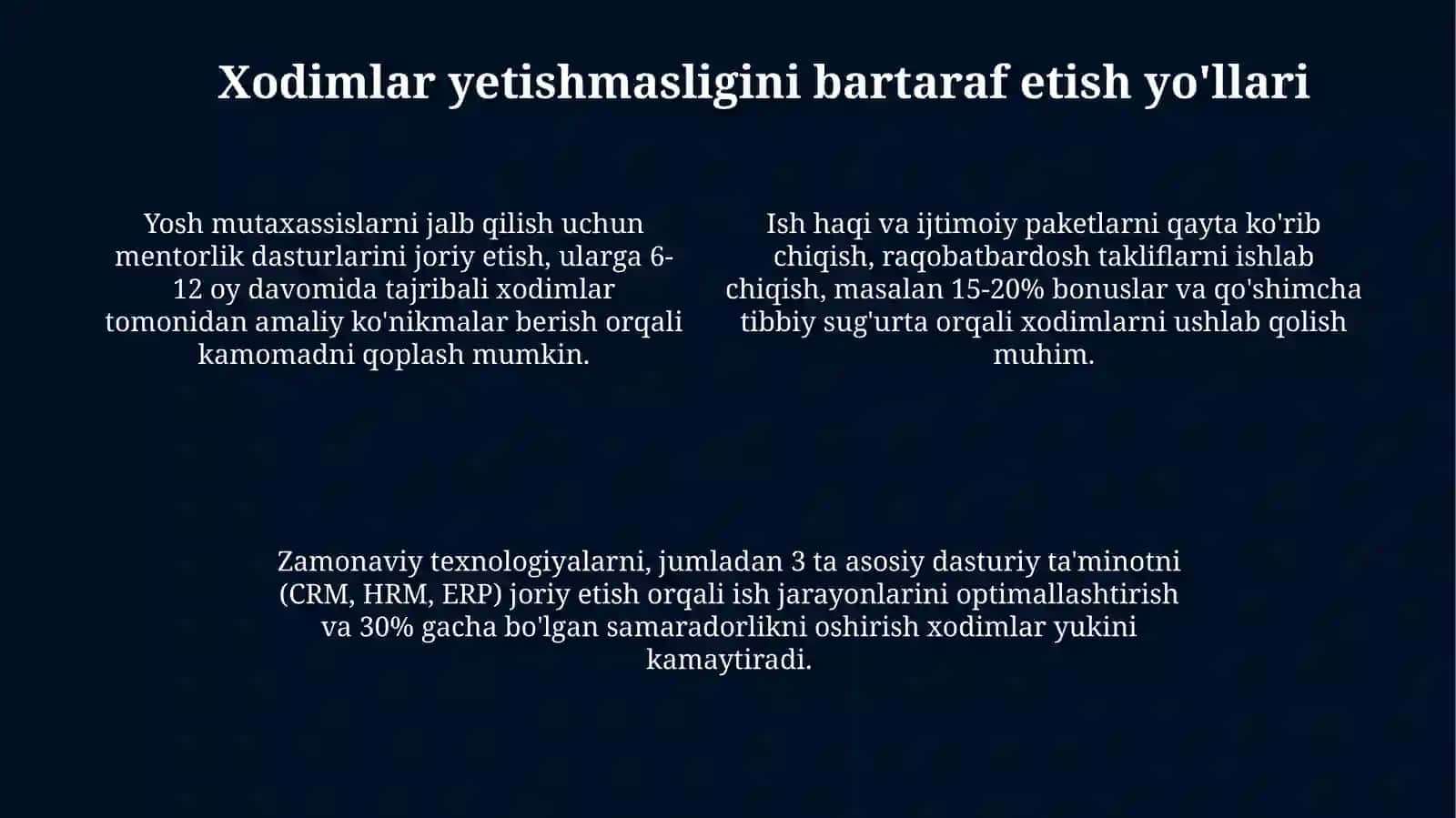 Xodimlar yetishmasligini bartaraf etish yo'llari

Yosh mutaxassislarni jalb qilish uchun mentorlik dasturlarini joriy etish, ularga 6-12 oy davomida tajribali xodimlar tomonidan amaliy ko'nikmalar berish orqali kamomadni qoplash mumkin.

Ish haqi va ijtimoiy paketlarni qayta ko'rib chiqish, raqobatbardosh takliflarni ishlab chiqish, masalan 15-20% bonuslar va qo'shimcha tibbiy sug'urta orqali xodimlarni ushlab qolish muhim.

Zamonaviy texnologiyalarni, jumladan 3 ta asosiy dasturiy ta'minotni (CRM, HRM, ERP) joriy etish orqali ish jarayonlarini optimallashtirish va 30% gacha bo'lgan samaradorlikni oshirish xodimlar yukini kamaytiradi.